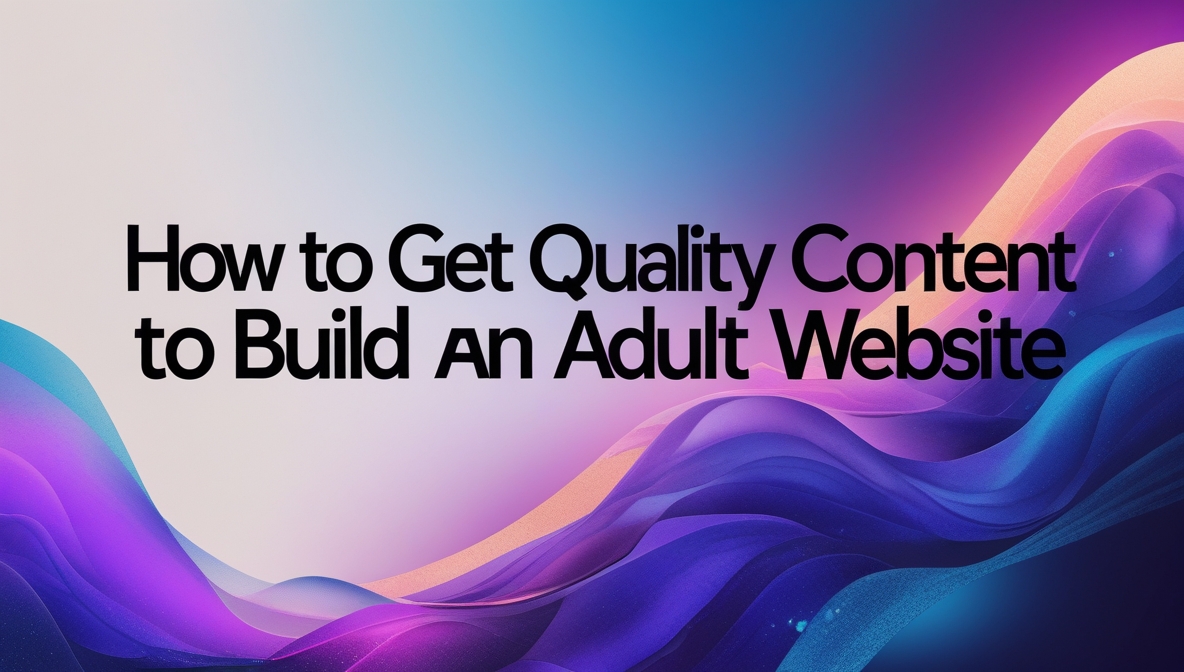 How to Get Quality Content to Build An Adult Website